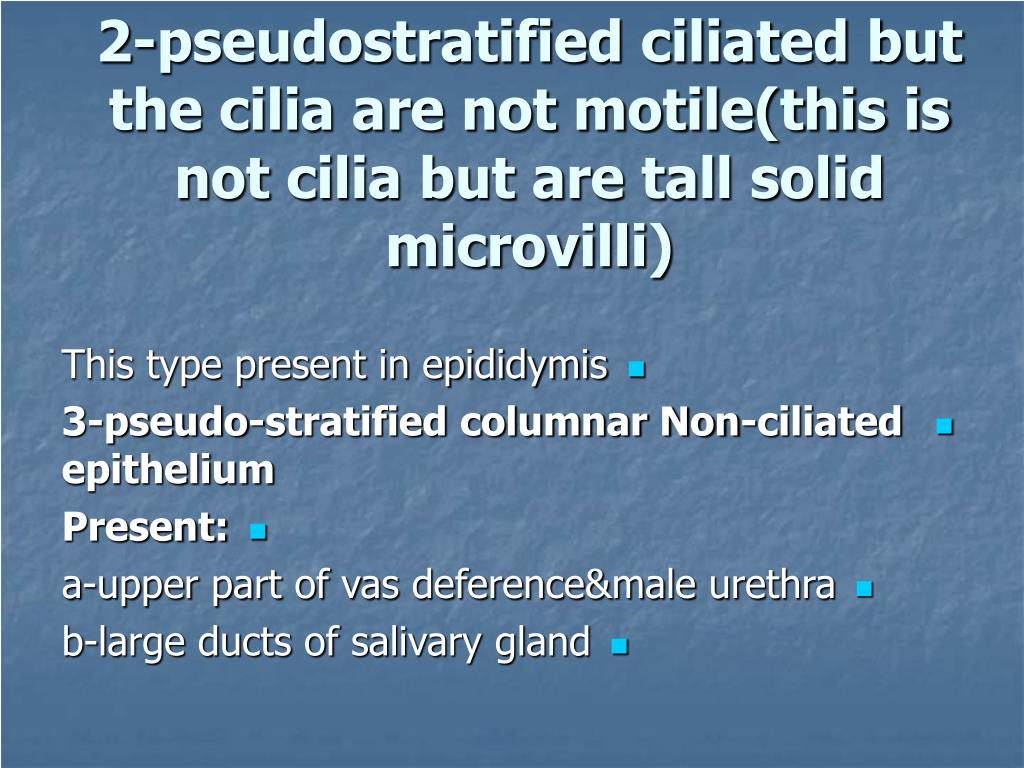 2-pseudostratified ciliated but the cilia are not motile(this is not cilia but are tall solid microvilli)

This type present in epididymis

3-pseudo-stratified columnar Non-ciliated epithelium

Present:

a-upper part of vas deference&male urethra

b-large ducts of salivary gland